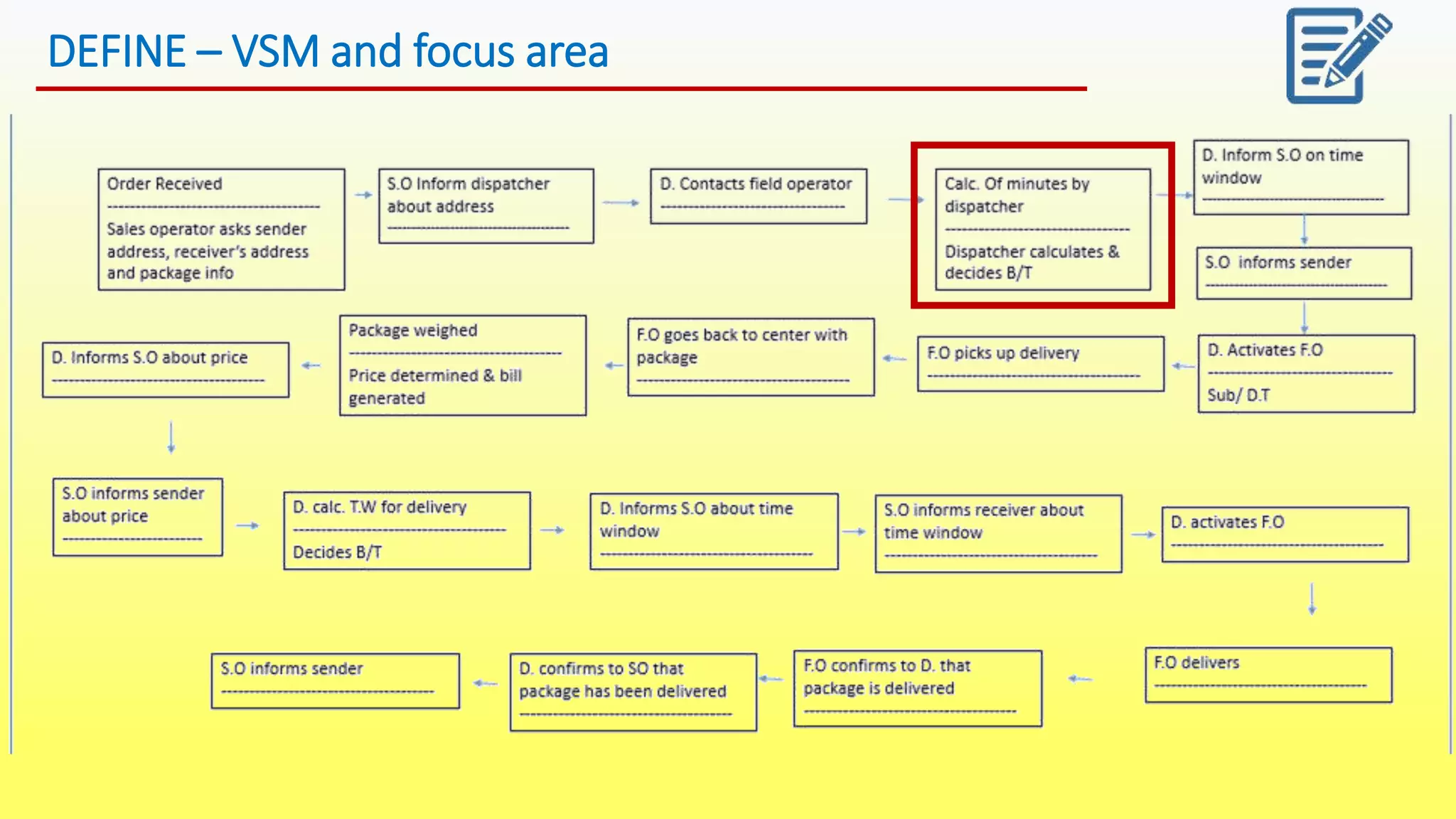 DEFINE – VSM and focus area

Order Received
Sales operator asks sender address, receiver's address and package info

S.O Inform dispatcher about address

D. Contacts field operator

Calc. Of minutes by dispatcher
Dispatcher calculates & decides B/T

D. Inform S.O on time window

S.O informs sender

D. Activates F.O
Sub/ D.T

F.O picks up delivery

F.O goes back to center with package

Package weighed
Price determined & bill generated

D. Informs S.O about price

S.O informs sender about price

D. calc. T.W for delivery
Decides B/T

D. Informs S.O about time window

S.O informs receiver about time window

D. activates F.O

F.O delivers

F.O confirms to D. that package is delivered

D. confirms to SO that package has been delivered

S.O informs sender